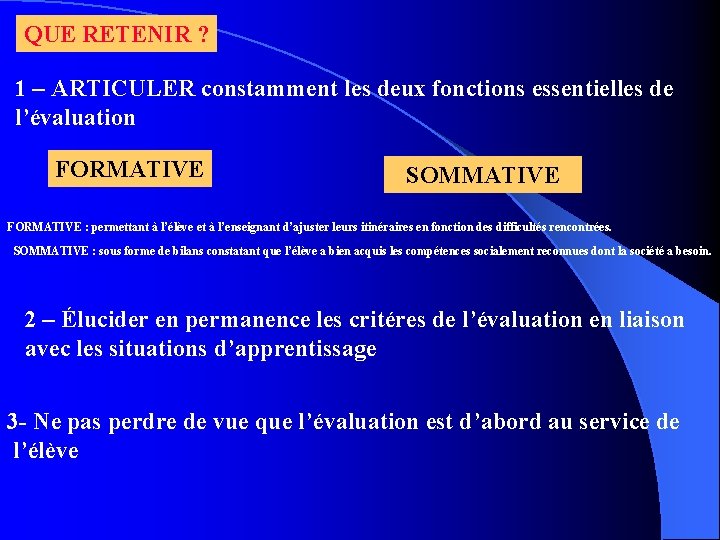 QUE RETENIR ?

1 – ARTICULER constamment les deux fonctions essentielles de l'évaluation

FORMATIVE

SOMMATIVE

FORMATIVE : permettant à l'élève et à l'enseignant d'ajuster leurs itinéraires en fonction des difficultés rencontrées.

SOMMATIVE : sous forme de bilans constatant que l'élève a bien acquis les compétences socialement reconnues dont la société a besoin.

2 – Élucider en permanence les critéres de l'évaluation en liaison avec les situations d'apprentissage

3- Ne pas perdre de vue que l'évaluation est d'abord au service de l'élève